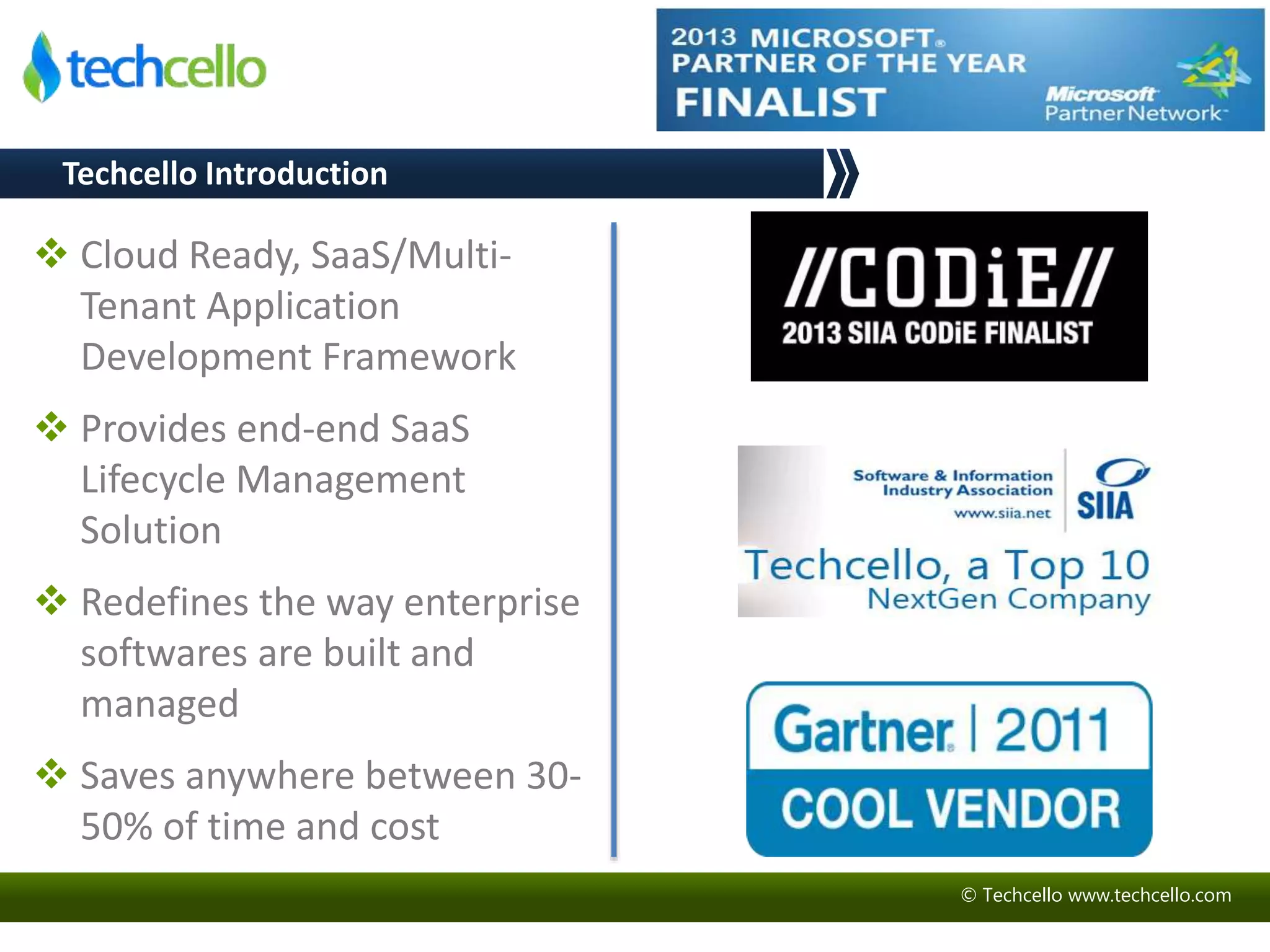 techcello

2013 MICROSOFT® PARTNER OF THE YEAR FINALIST

Microsoft Partner Network

Techcello Introduction

❖ Cloud Ready, SaaS/Multi-Tenant Application Development Framework

❖ Provides end-end SaaS Lifecycle Management Solution

❖ Redefines the way enterprise softwares are built and managed

❖ Saves anywhere between 30-50% of time and cost

//CODiE//
2013 SIIA CODiE FINALIST

Software & Information Industry Association
www.siia.net
SIIA

Techcello, a Top 10 NextGen Company

Gartner | 2011
COOL VENDOR

© Techcello www.techcello.com